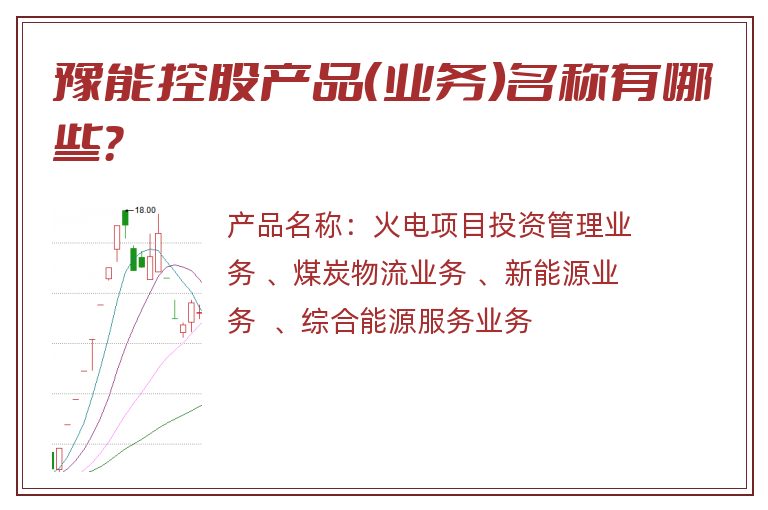 豫能控股产品(业务)名称有哪些?

18.00

产品名称：火电项目投资管理业务 、煤炭物流业务 、新能源业务 、综合能源服务业务